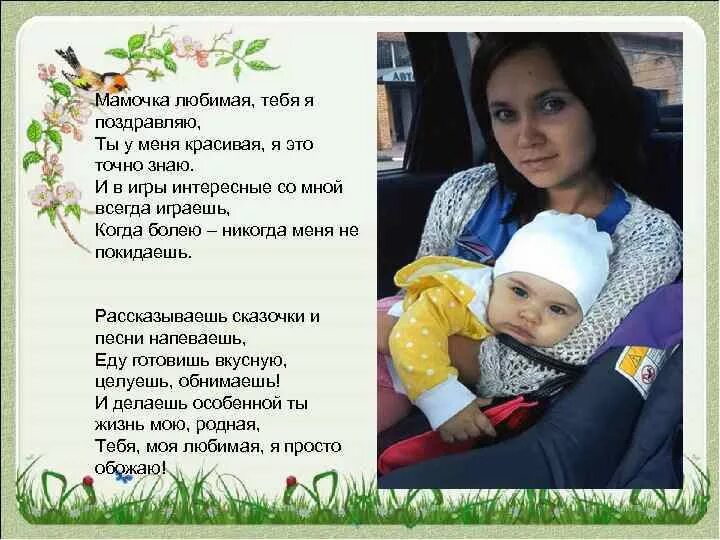 Мамочка любимая, тебя я поздравляю,
Ты у меня красивая, я это точно знаю.
И в игры интересные со мной всегда играешь,
Когда болею – никогда меня не покидаешь.

Рассказываешь сказочки и песни напеваешь,
Еду готовишь вкусную, целуешь, обнимаешь!
И делаешь особенной ты жизнь мою, родная,
Тебя, моя любимая, я просто обожаю!